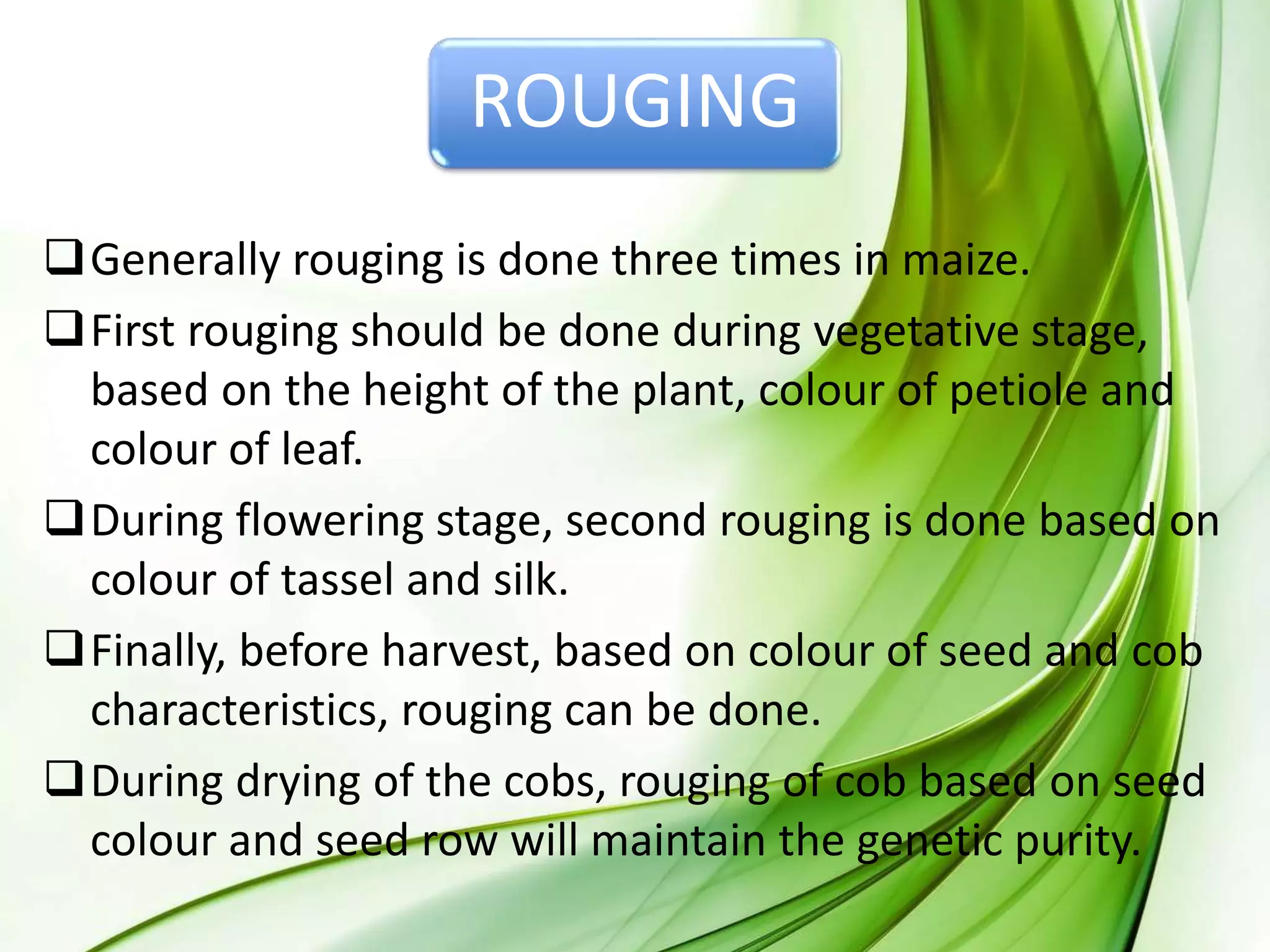 ROUGING

❑ Generally rouging is done three times in maize.

❑ First rouging should be done during vegetative stage, based on the height of the plant, colour of petiole and colour of leaf.

❑ During flowering stage, second rouging is done based on colour of tassel and silk.

❑ Finally, before harvest, based on colour of seed and cob characteristics, rouging can be done.

❑ During drying of the cobs, rouging of cob based on seed colour and seed row will maintain the genetic purity.